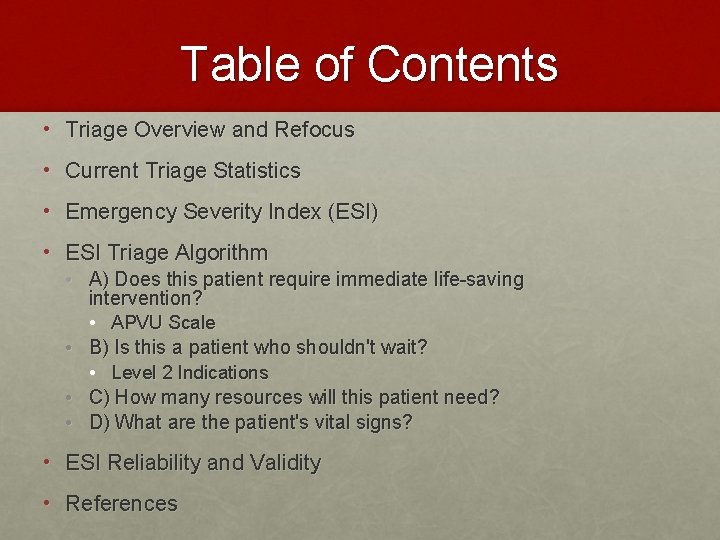 Table of Contents

• Triage Overview and Refocus
• Current Triage Statistics
• Emergency Severity Index (ESI)
• ESI Triage Algorithm
  • A) Does this patient require immediate life-saving intervention?
    • APVU Scale
  • B) Is this a patient who shouldn't wait?
    • Level 2 Indications
  • C) How many resources will this patient need?
  • D) What are the patient's vital signs?
• ESI Reliability and Validity
• References